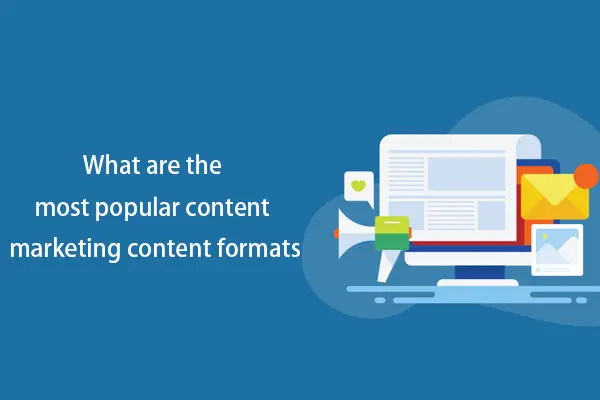 What are the
most popular content
marketing content formats